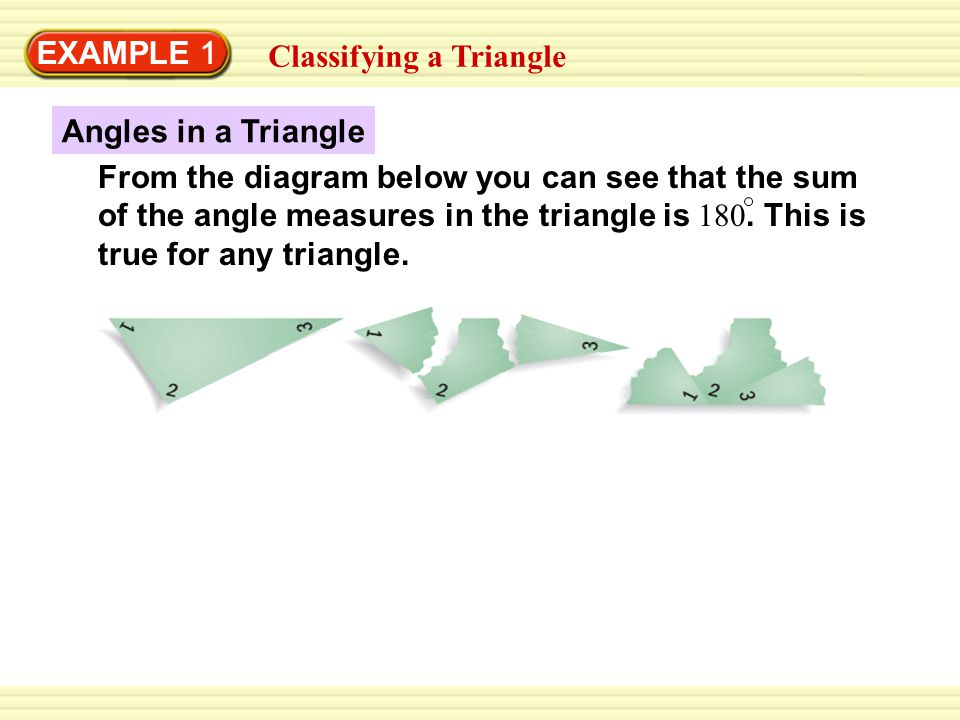 EXAMPLE 1 Classifying a Triangle

Angles in a Triangle

From the diagram below you can see that the sum of the angle measures in the triangle is $180^\circ$. This is true for any triangle.

1 3 2

1 2 3

1 2 3